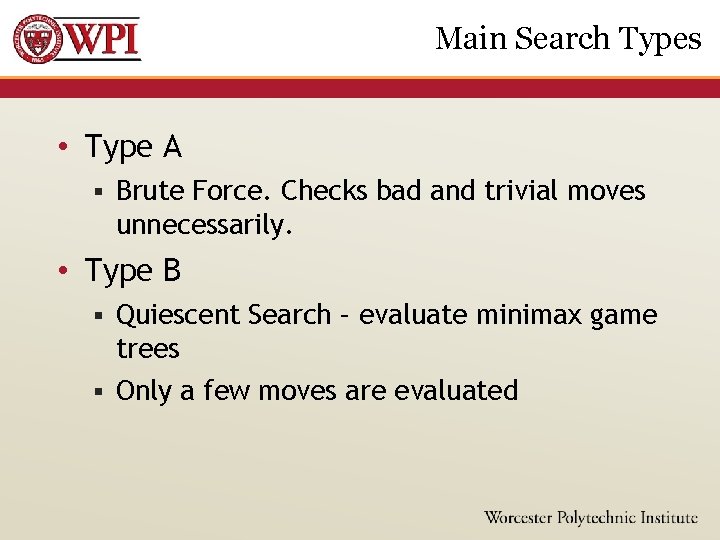 WPI

Main Search Types

• Type A
▪ Brute Force. Checks bad and trivial moves unnecessarily.
• Type B
▪ Quiescent Search – evaluate minimax game trees
▪ Only a few moves are evaluated

Worcester Polytechnic Institute